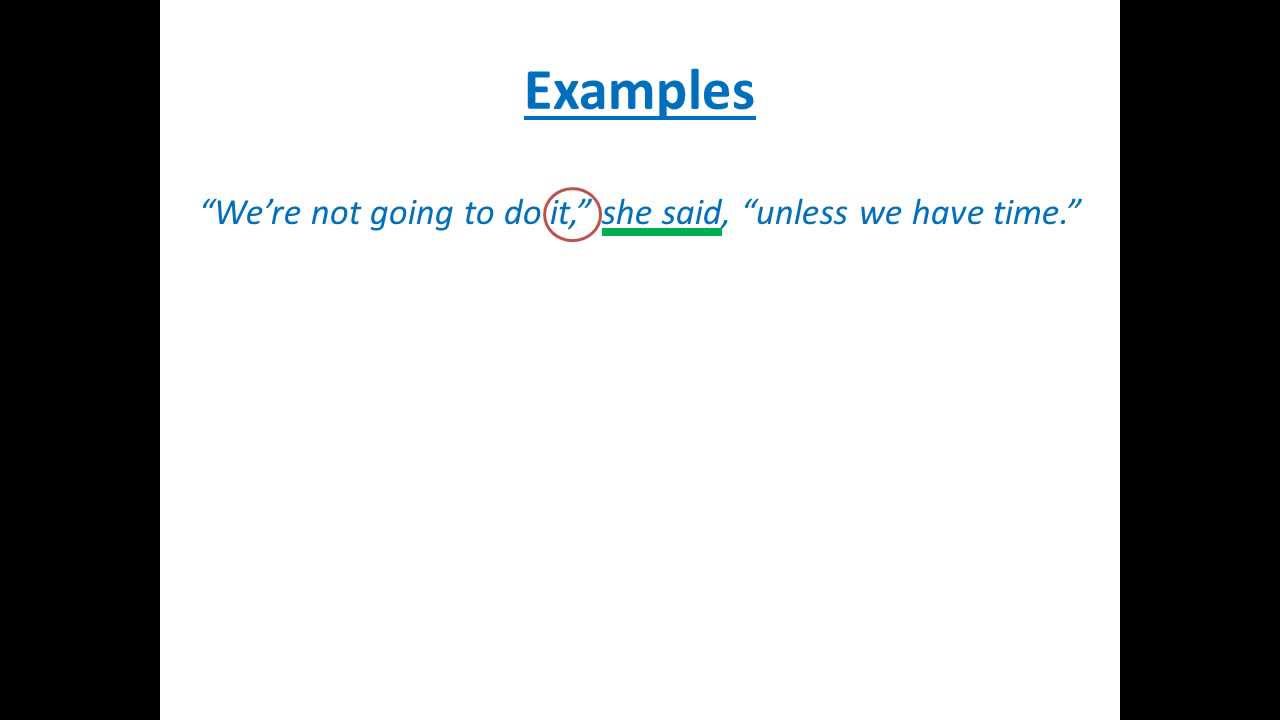 Examples

“We’re not going to do it,” she said, “unless we have time.”